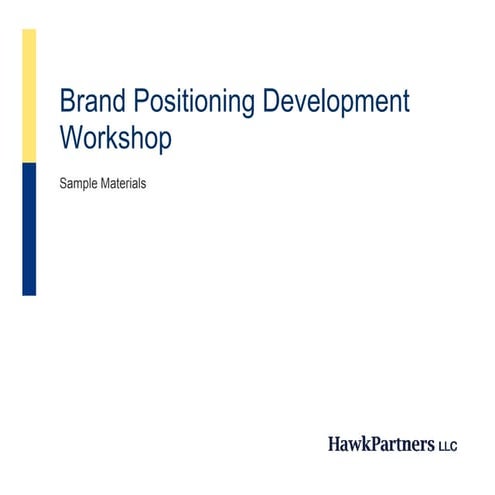 Brand Positioning Development Workshop

Sample Materials

HawkPartners LLC